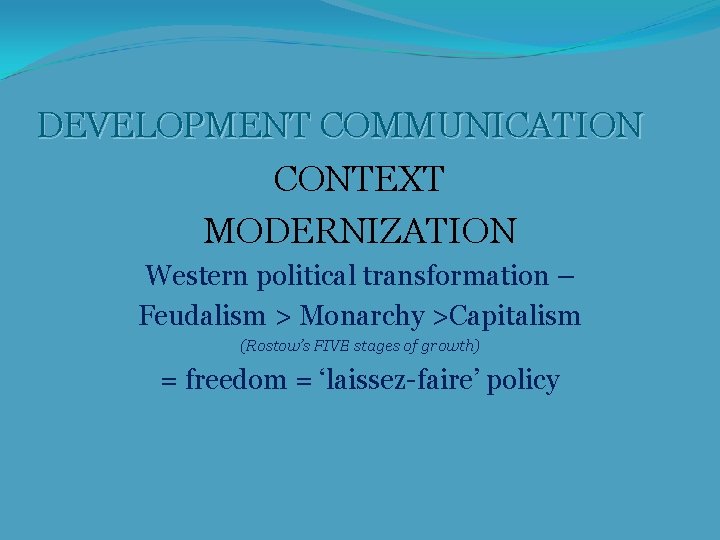 DEVELOPMENT COMMUNICATION

CONTEXT

MODERNIZATION

Western political transformation –

Feudalism > Monarchy >Capitalism

(Rostow's FIVE stages of growth)

= freedom = 'laissez-faire' policy